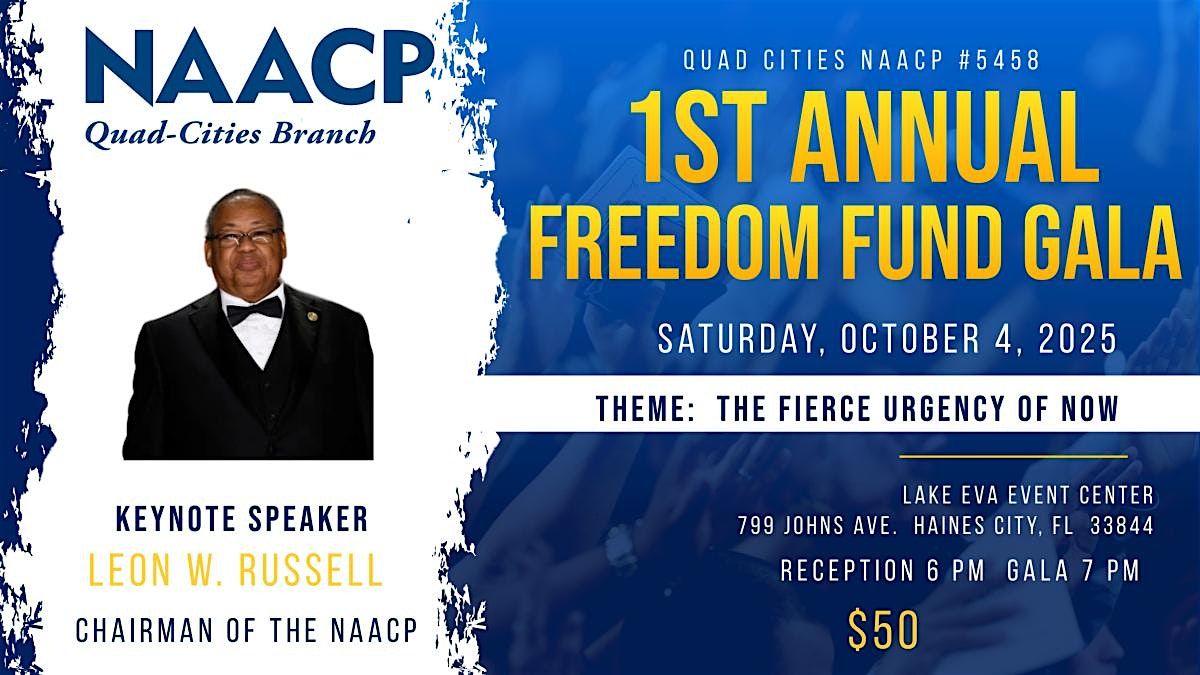 NAACP
Quad-Cities Branch

KEYNOTE SPEAKER
LEON W. RUSSELL
CHAIRMAN OF THE NAACP

QUAD CITIES NAACP #5458
1ST ANNUAL
FREEDOM FUND GALA

SATURDAY, OCTOBER 4, 2025

THEME: THE FIERCE URGENCY OF NOW

LAKE EVA EVENT CENTER
799 JOHNS AVE. HAINES CITY, FL 33844

RECEPTION 6 PM GALA 7 PM

$50